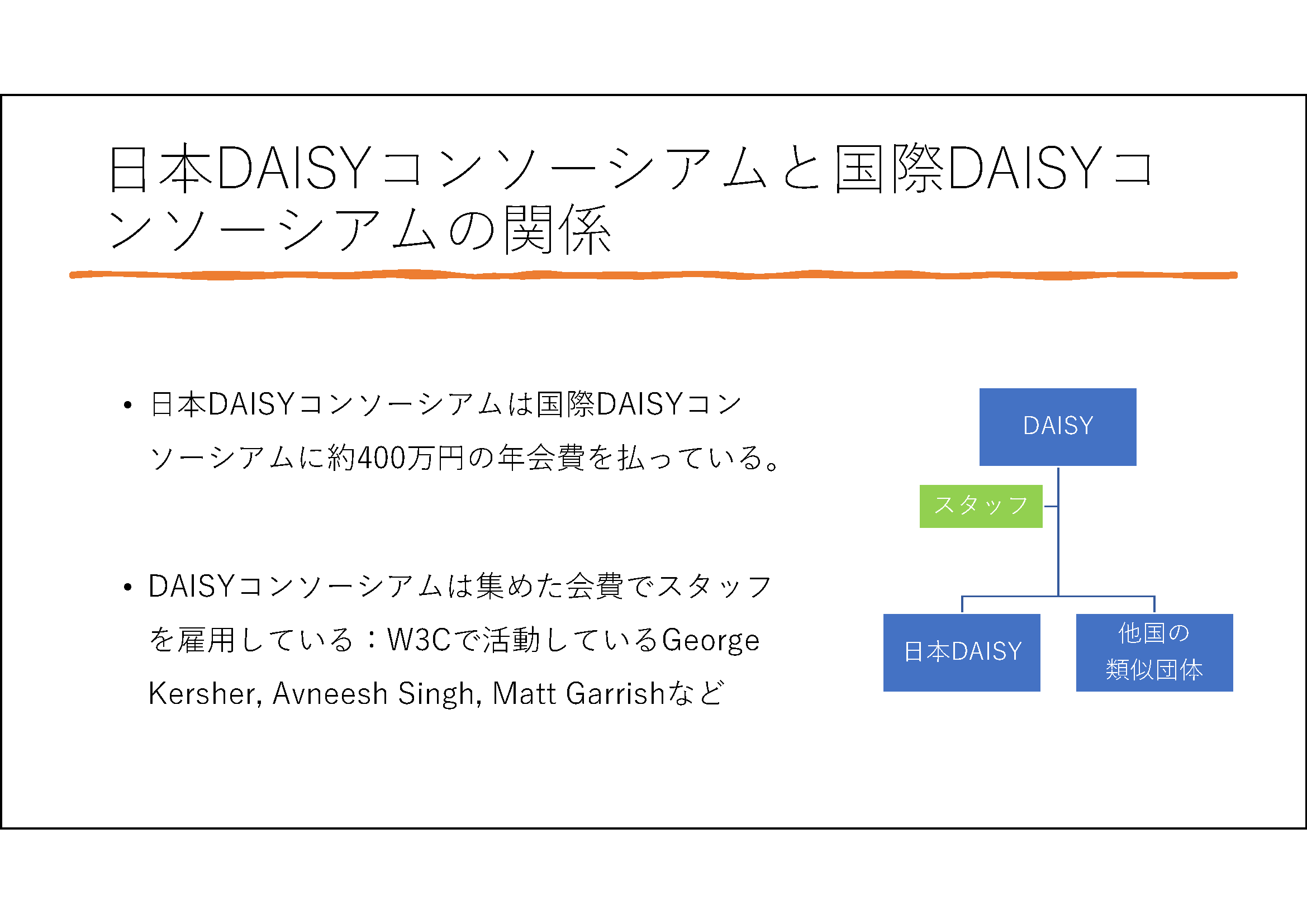 日本DAISYコンソーシアムと国際DAISYコンソーシアムの関係

• 日本DAISYコンソーシアムは国際DAISYコンソーシアムに約400万円の年会費を払っている。

• DAISYコンソーシアムは集めた会費でスタッフを雇用している：W3Cで活動しているGeorge Kersher, Avneesh Singh, Matt Garrishなど

DAISY

スタッフ

日本DAISY

他国の類似団体